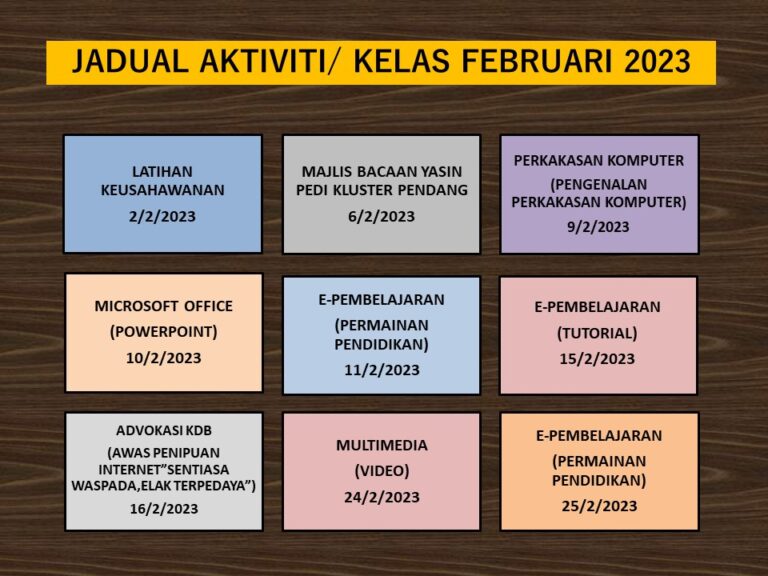 JADUAL AKTIVITI/ KELAS FEBRUARI 2023

LATIHAN KEUSAHAWANAN

2/2/2023

MAJLIS BACAAN YASIN PEDI KLUSTER PENDANG

6/2/2023

PERKAKASAN KOMPUTER

(PENGENALAN PERKAKASAN KOMPUTER)

9/2/2023

MICROSOFT OFFICE

(POWERPOINT)

10/2/2023

E-PEMBELAJARAN

(PERMAINAN PENDIDIKAN)

11/2/2023

E-PEMBELAJARAN

(TUTORIAL)

15/2/2023

ADVOKASI KDB

(AWAS PENIPUAN INTERNET"SENTIASA WASPADA,ELAK TERPEDAYA")

16/2/2023

MULTIMEDIA

(VIDEO)

24/2/2023

E-PEMBELAJARAN

(PERMAINAN PENDIDIKAN)

25/2/2023